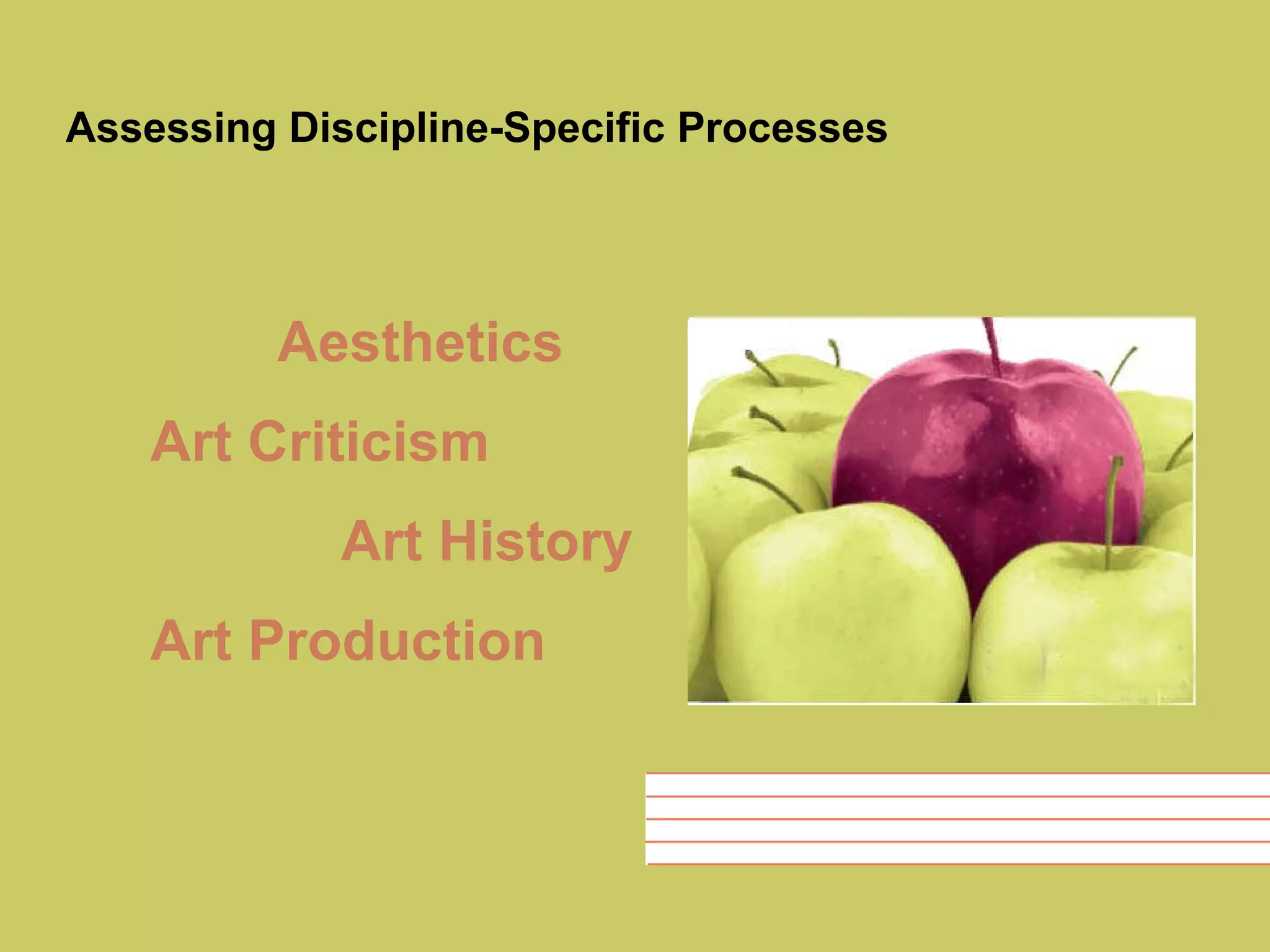 Assessing Discipline-Specific Processes

Aesthetics

Art Criticism

Art History

Art Production